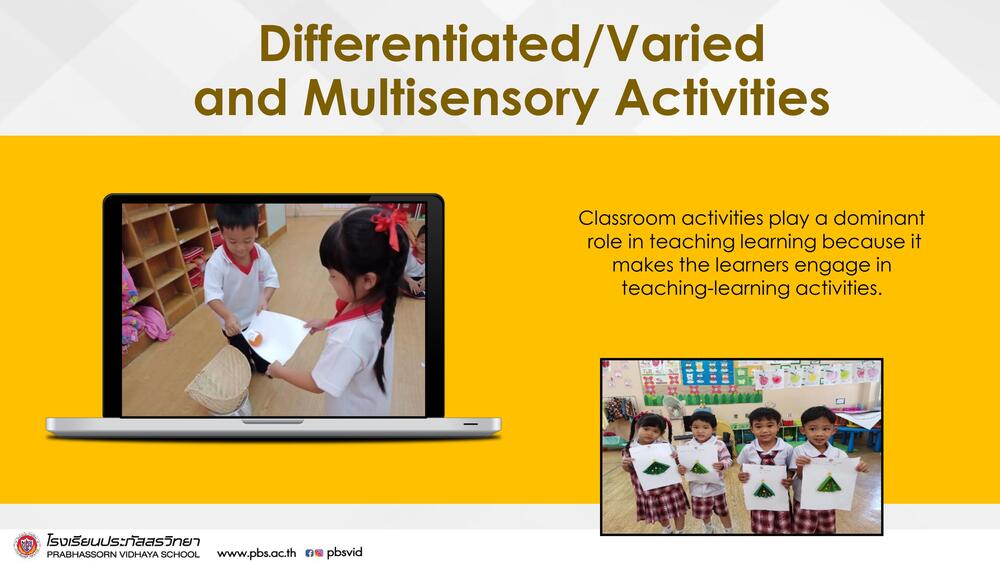 Differentiated/Varied and Multisensory Activities

Classroom activities play a dominant role in teaching learning because it makes the learners engage in teaching-learning activities.

โรงเรียนประภัสสรวิทยา
PRABHASSORN VIDHAYA SCHOOL

www.pbs.ac.th

pbsvid